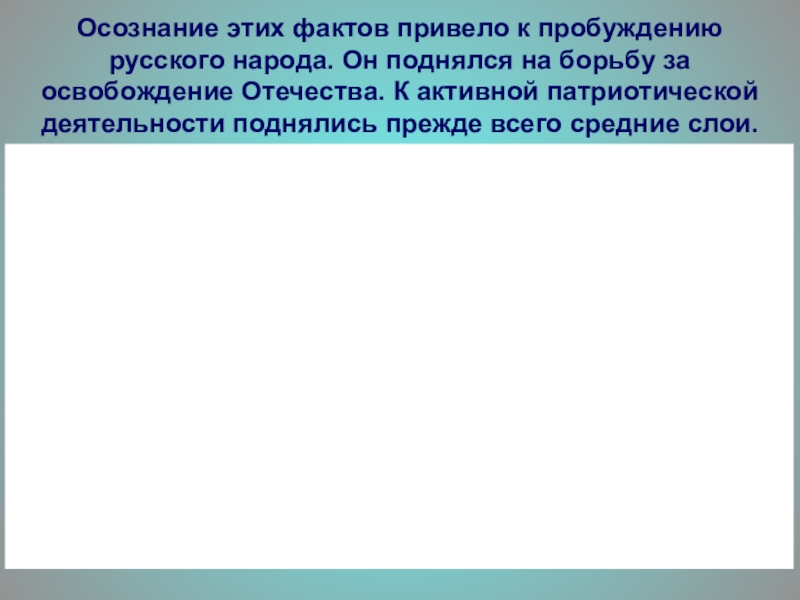 Осознание этих фактов привело к пробуждению русского народа. Он поднялся на борьбу за освобождение Отечества. К активной патриотической деятельности поднялись прежде всего средние слои.